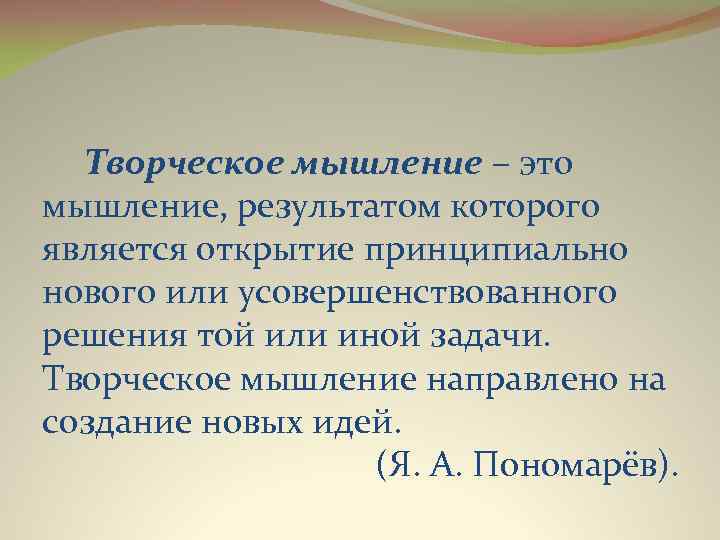 Творческое мышление – это мышление, результатом которого является открытие принципиально нового или усовершенствованного решения той или иной задачи. Творческое мышление направлено на создание новых идей.

(Я. А. Пономарёв).